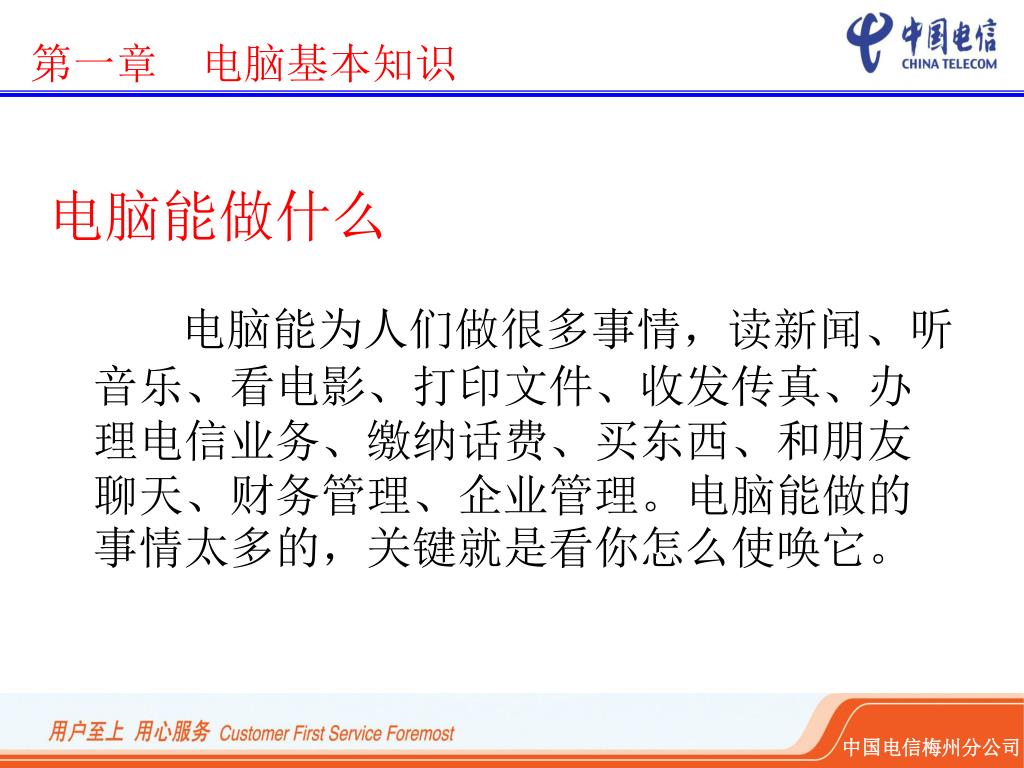 第一章　电脑基本知识

中国电信
CHINA TELECOM

电脑能做什么

电脑能为人们做很多事情，读新闻、听音乐、看电影、打印文件、收发传真、办理电信业务、缴纳话费、买东西、和朋友聊天、财务管理、企业管理。电脑能做的事情太多的，关键就是看你怎么使唤它。

用户至上 用心服务 Customer First Service Foremost

中国电信梅州分公司